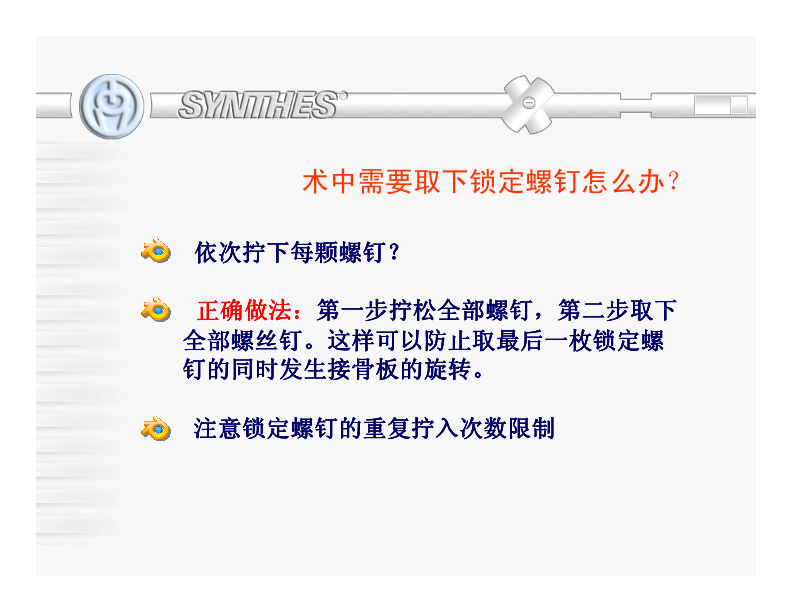 SYNTHES®

术中需要取下锁定螺钉怎么办?

依次拧下每颗螺钉?

正确做法：第一步拧松全部螺钉，第二步取下全部螺丝钉。这样可以防止取最后一枚锁定螺钉的同时发生接骨板的旋转。

注意锁定螺钉的重复拧入次数限制